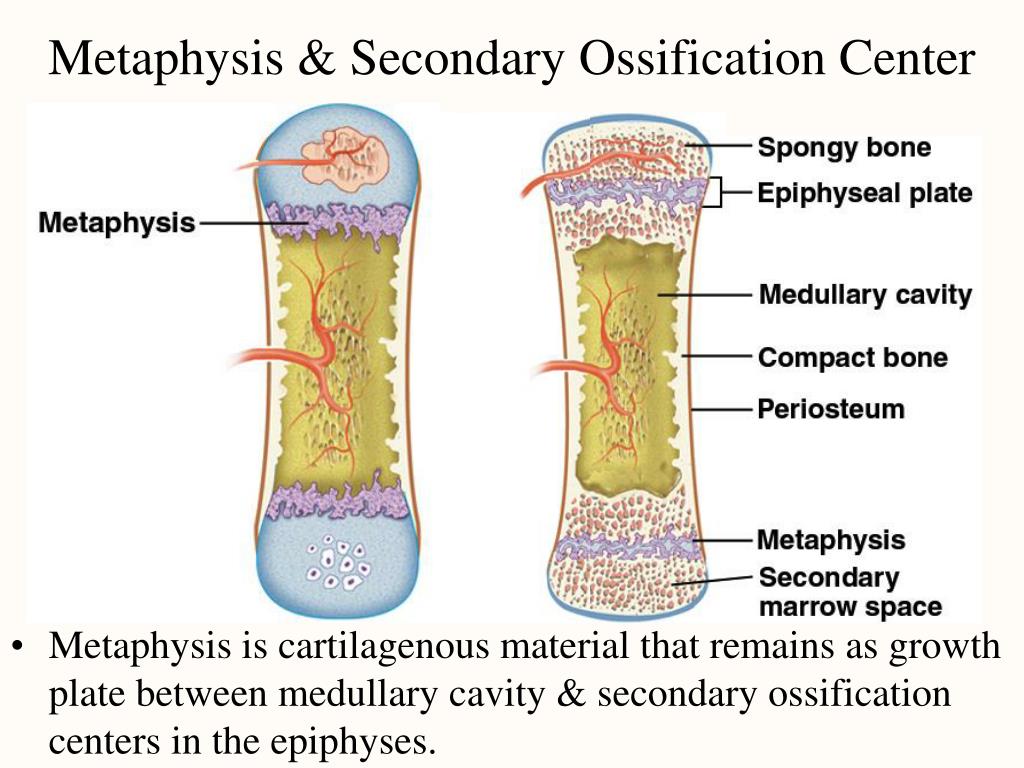 Metaphysis & Secondary Ossification Center

Metaphysis

Spongy bone
Epiphyseal plate
Medullary cavity
Compact bone
Periosteum
Metaphysis
Secondary marrow space

• Metaphysis is cartilagenous material that remains as growth plate between medullary cavity & secondary ossification centers in the epiphyses.